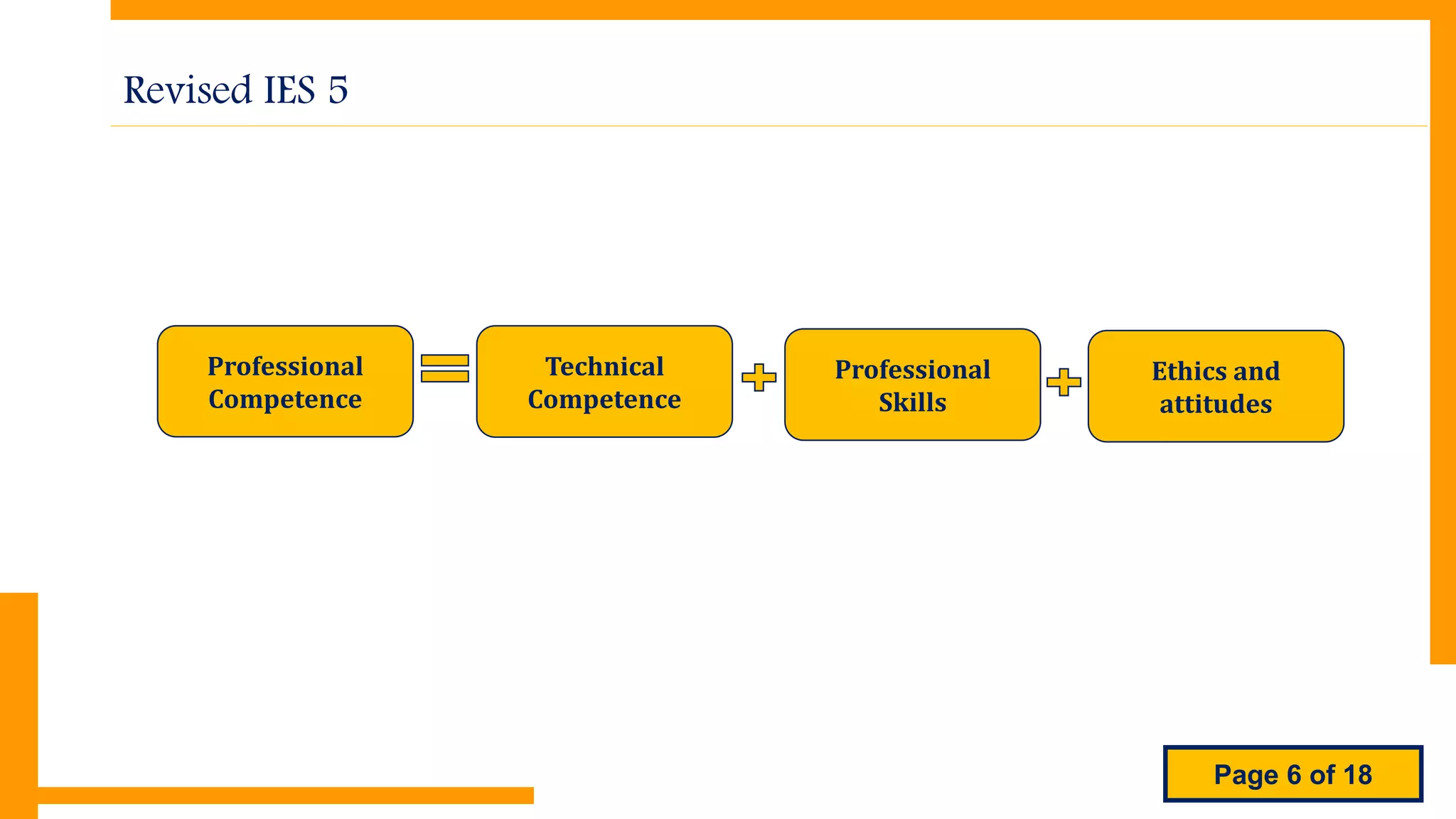 Revised IES 5

Professional Competence = Technical Competence + Professional Skills + Ethics and attitudes

Page 6 of 18